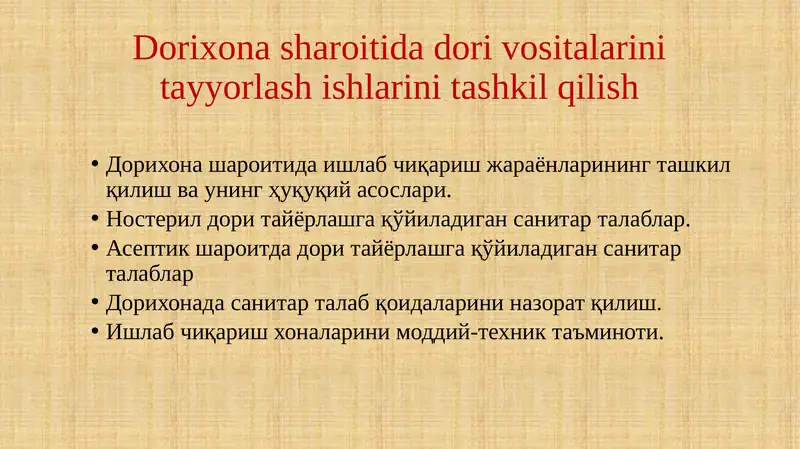 Dorixona sharoitida dori vositalarini tayyorlash ishlarini tashkil qilish

• Дорихона шароитида ишлаб чиқариш жараёнларининг ташкил қилиш ва унинг ҳуқуқий асослари.
• Ностерил дори тайёрлашга қўйиладиган санитар талаблар.
• Асептик шароитда дори тайёрлашга қўйиладиган санитар талаблар
• Дорихонада санитар талаб қоидаларини назорат қилиш.
• Ишлаб чиқариш хоналарини моддий-техник таъминоти.